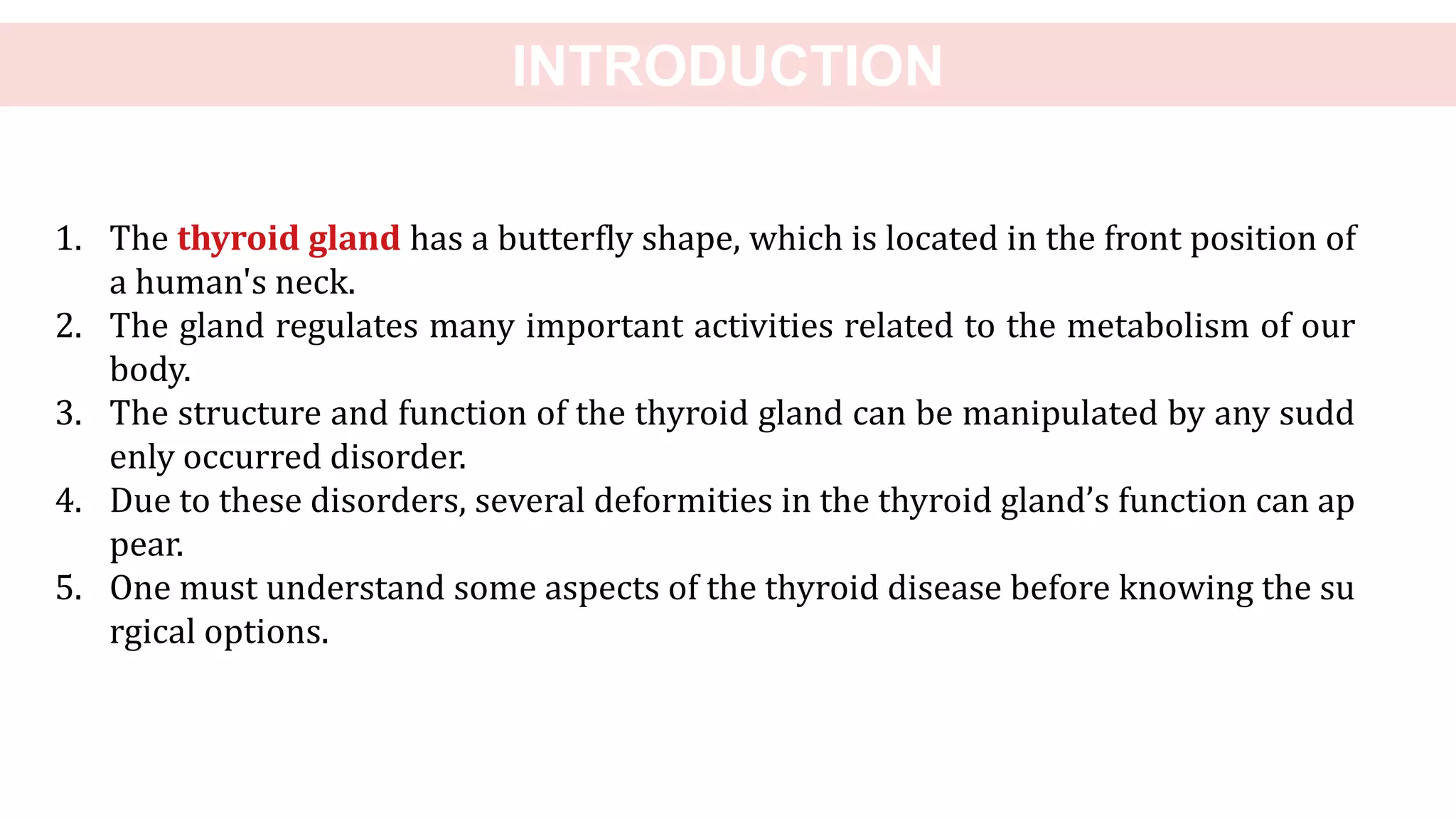 INTRODUCTION

1. The thyroid gland has a butterfly shape, which is located in the front position of a human's neck.
2. The gland regulates many important activities related to the metabolism of our body.
3. The structure and function of the thyroid gland can be manipulated by any sudd enly occurred disorder.
4. Due to these disorders, several deformities in the thyroid gland's function can ap pear.
5. One must understand some aspects of the thyroid disease before knowing the su rgical options.